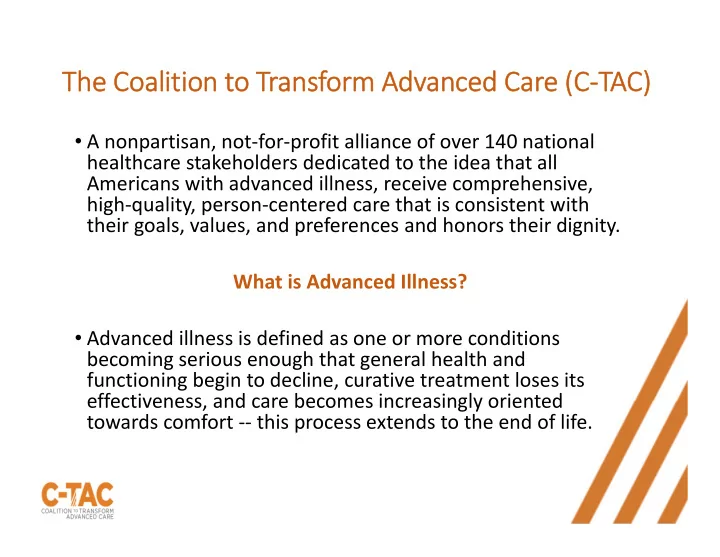 The Coalition to Transform Advanced Care (C-TAC)

• A nonpartisan, not-for-profit alliance of over 140 national healthcare stakeholders dedicated to the idea that all Americans with advanced illness, receive comprehensive, high-quality, person-centered care that is consistent with their goals, values, and preferences and honors their dignity.

What is Advanced Illness?

• Advanced illness is defined as one or more conditions becoming serious enough that general health and functioning begin to decline, curative treatment loses its effectiveness, and care becomes increasingly oriented towards comfort -- this process extends to the end of life.

C-TAC
COALITION TO TRANSFORM ADVANCED CARE